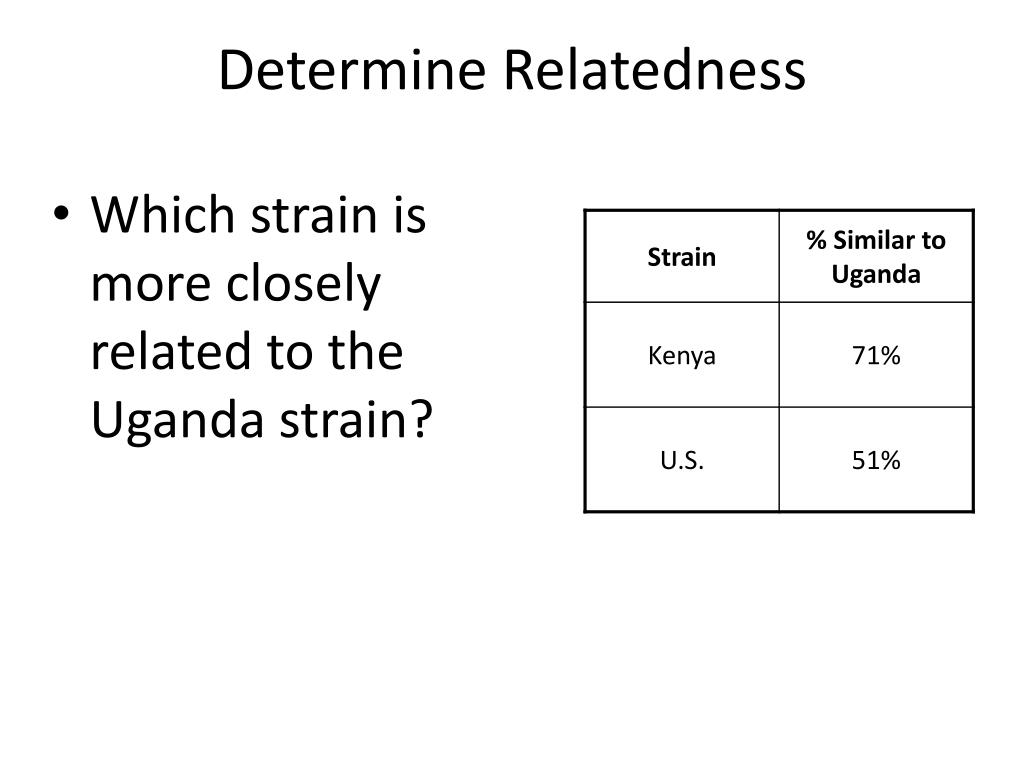 Determine Relatedness

• Which strain is more closely related to the Uganda strain?

| Strain | % Similar to Uganda |
|---|---|
| Kenya | 71% |
| U.S. | 51% |